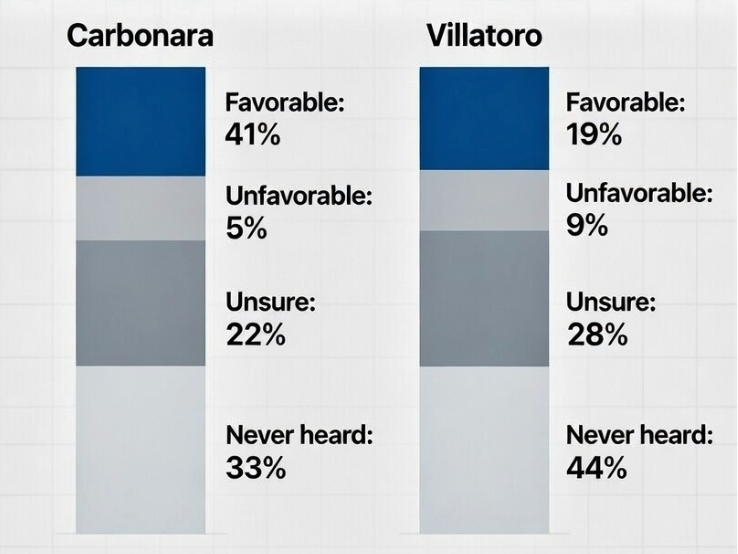 Carbonara

Favorable:
41%

Unfavorable:
5%

Unsure:
22%

Never heard:
33%

Villatoro

Favorable:
19%

Unfavorable:
9%

Unsure:
28%

Never heard:
44%